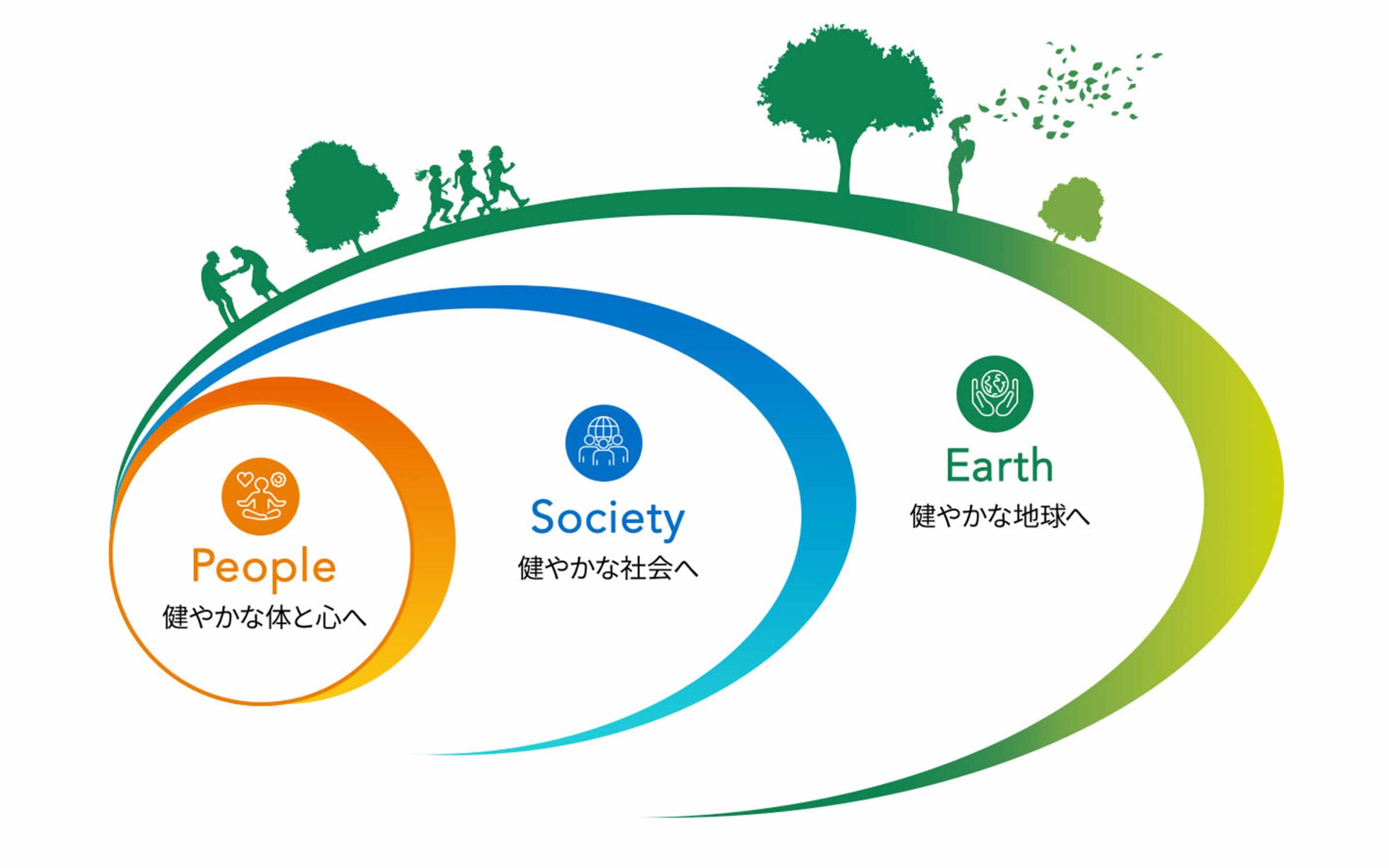 People
健やかな体と心へ

Society
健やかな社会へ

Earth
健やかな地球へ